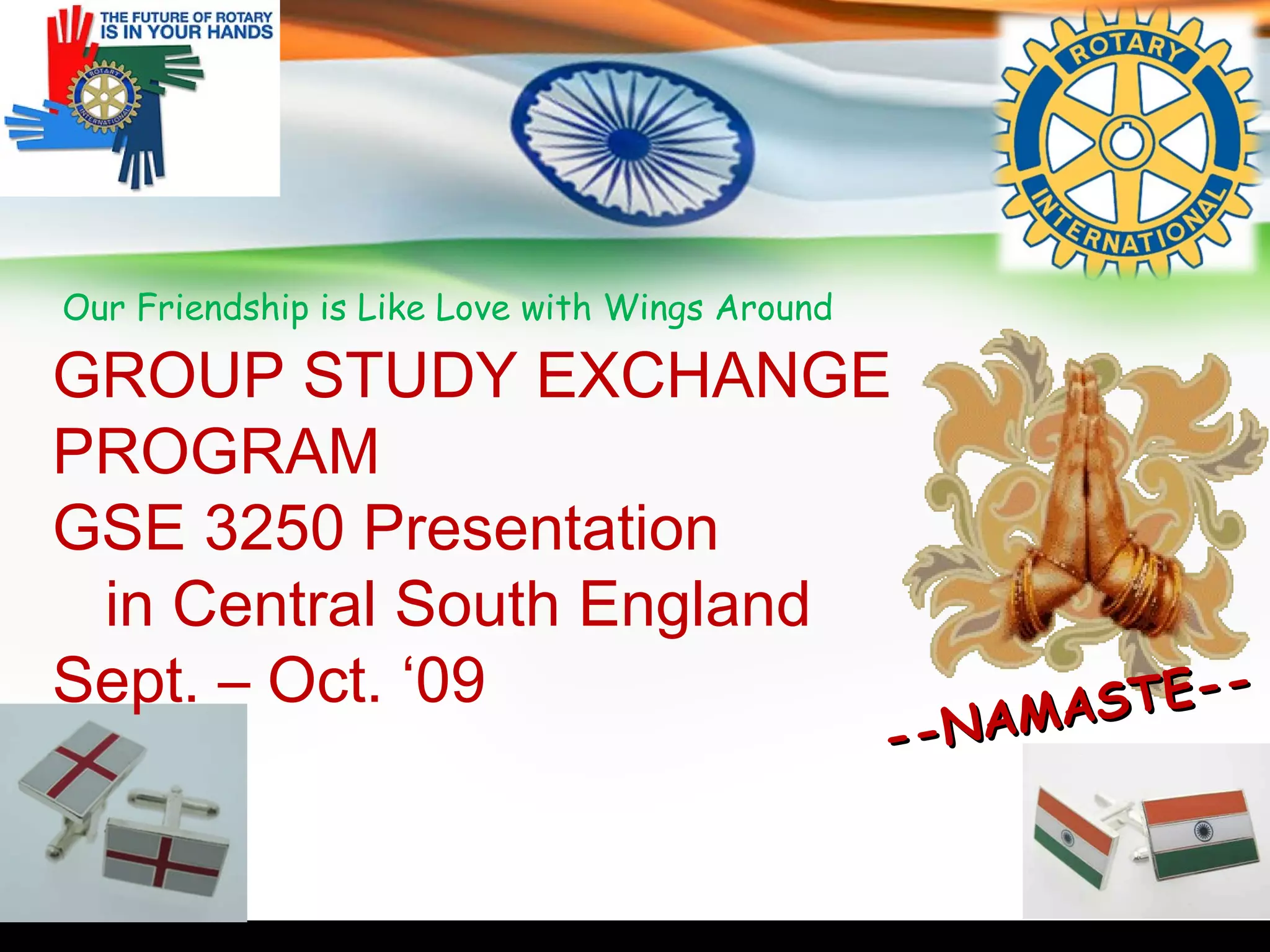 THE FUTURE OF ROTARY IS IN YOUR HANDS

ROTARY INTERNATIONAL

ROTARY INTERNATIONAL

Our Friendship is Like Love with Wings Around

GROUP STUDY EXCHANGE PROGRAM

GSE 3250 Presentation in Central South England

Sept. – Oct. ‘09

--NAMASTE--